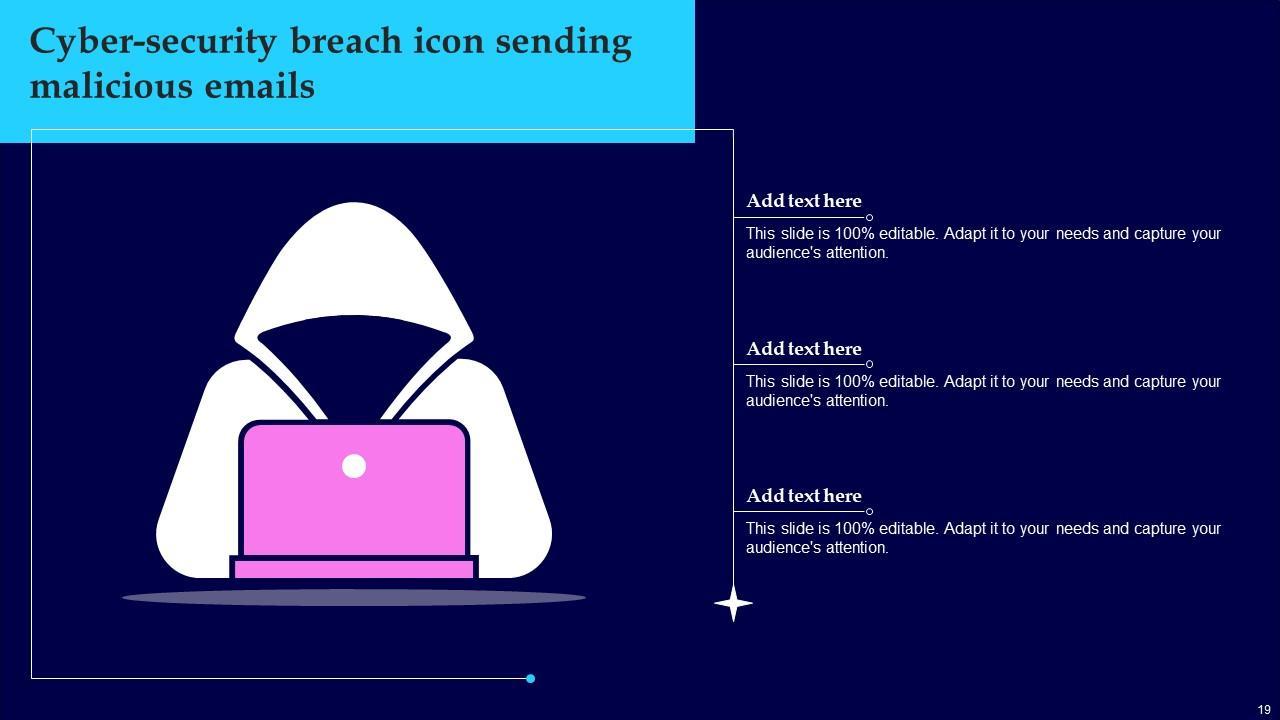 Cyber-security breach icon sending malicious emails

Add text here

This slide is 100% editable. Adapt it to your needs and capture your audience's attention.

Add text here

This slide is 100% editable. Adapt it to your needs and capture your audience's attention.

Add text here

This slide is 100% editable. Adapt it to your needs and capture your audience's attention.

19